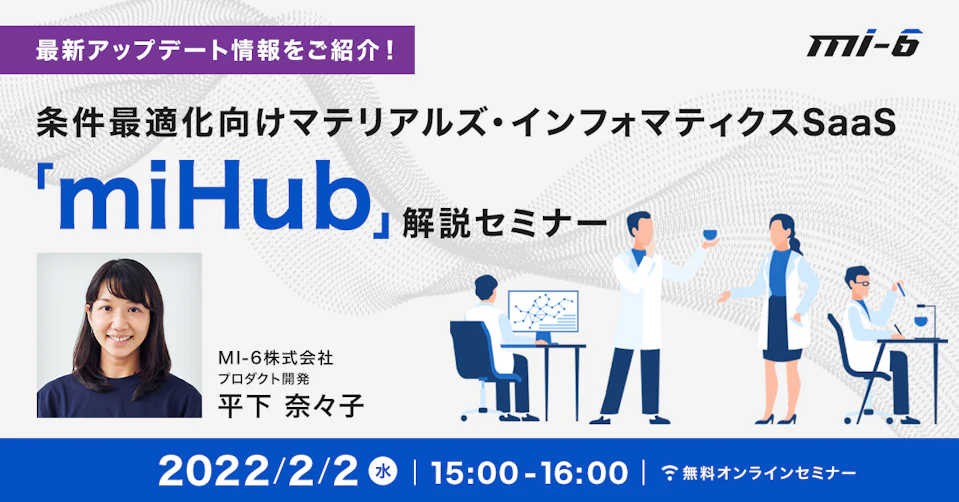 最新アップデート情報をご紹介！

mi-6

条件最適化向けマテリアルズ・インフォマティクスSaaS

「miHub」解説セミナー

MI-6株式会社
プロダクト開発
平下 奈々子

2022/2/2 水 | 15:00-16:00 | 無料オンラインセミナー